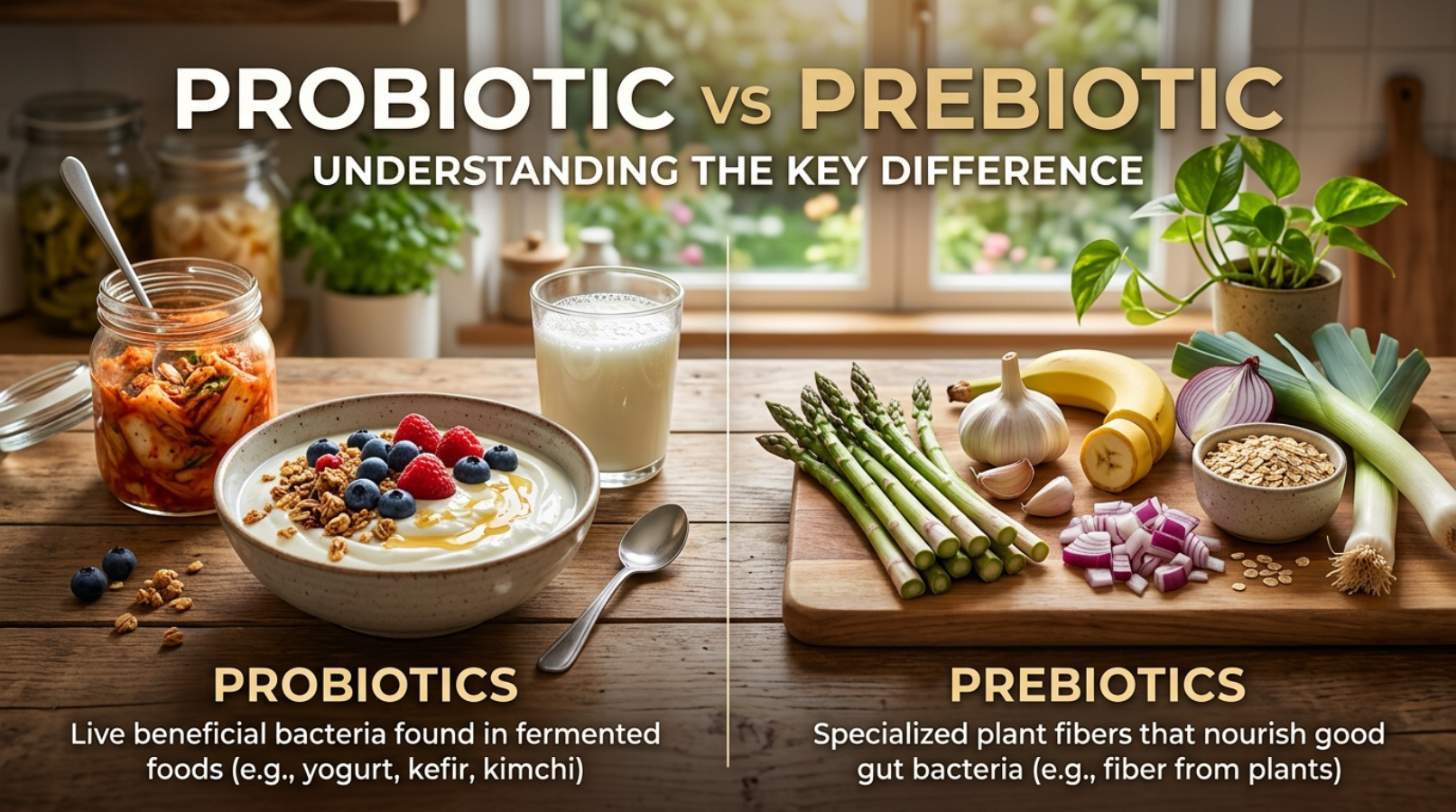 PROBIOTIC vs PREBIOTIC
UNDERSTANDING THE KEY DIFFERENCE

PROBIOTICS
Live beneficial bacteria found in fermented foods (e.g., yogurt, kefir, kimchi)

PREBIOTICS
Specialized plant fibers that nourish good gut bacteria (e.g., fiber from plants)